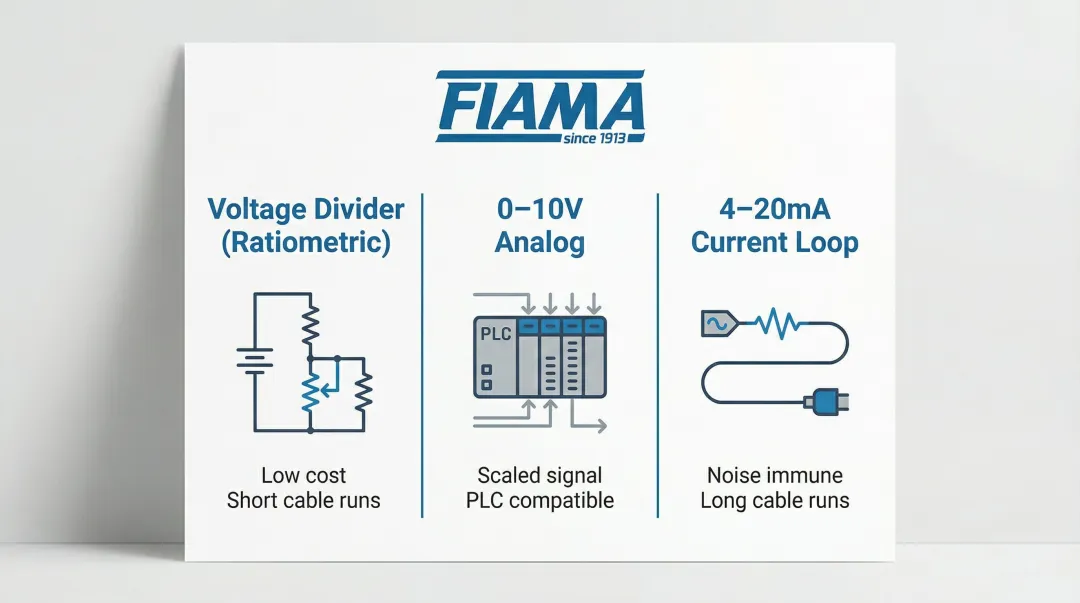 FIAMA
since 1913

Voltage Divider (Ratiometric)

Low cost
Short cable runs

0–10V Analog

PLC

Scaled signal
PLC compatible

4–20mA Current Loop

Noise immune
Long cable runs